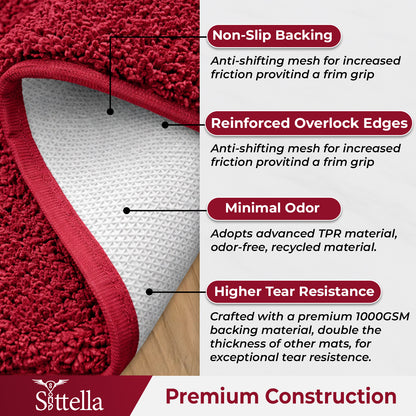 Non-Slip Backing

Anti-shifting mesh for increased friction provitind a frim grip

Reinforced Overlock Edges

Anti-shifting mesh for increased friction provitind a frim grip

Minimal Odor

Adopts advanced TPR material, odor-free, recycled material.

Higher Tear Resistance

Crafted with a premium 1000GSM backing material, double the thickness of other mats, for exceptional tear resistence.

Sittella

Premium Construction